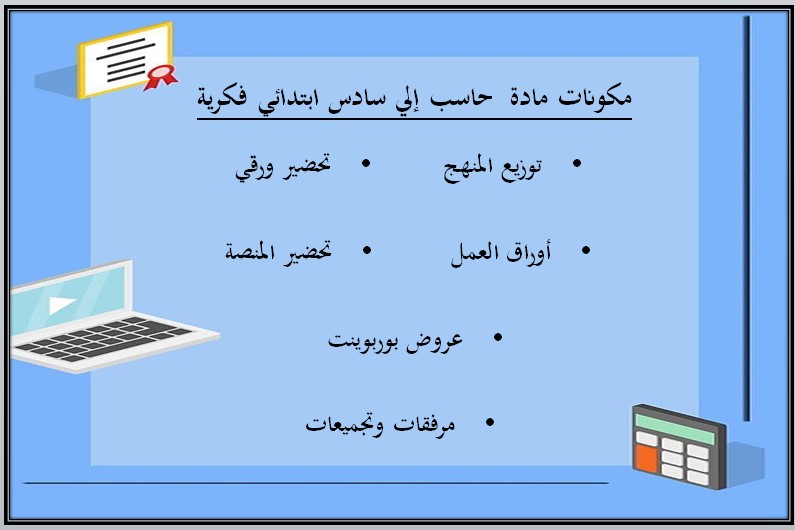 مكونات مادة حاسب إلي سادس ابتدائي فكرية

• توزيع المنهج
• تحضير ورقي

• أوراق العمل
• تحضير المنصة

• عروض بوربوينت

• مرفقات وتجميعات